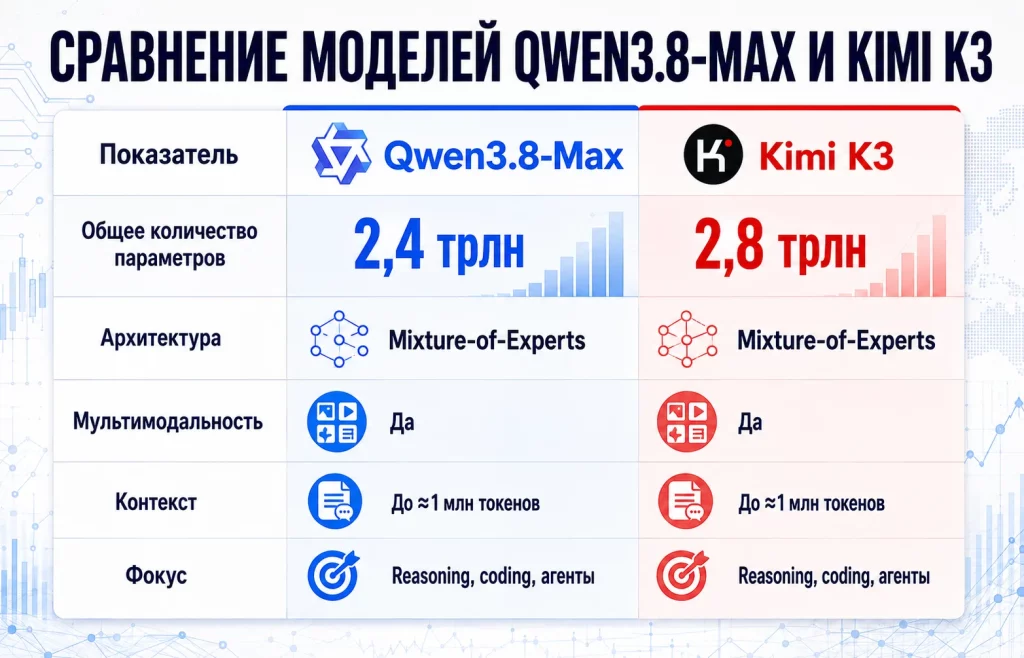 СРАВНЕНИЕ МОДЕЛЕЙ QWEN3.8-MAX И KIMI K3

| Показатель | Qwen3.8-Max | Kimi K3 |
|---|---|---|
| Общее количество параметров | 2,4 трлн | 2,8 трлн |
| Архитектура | Mixture-of-Experts | Mixture-of-Experts |
| Мультимодальность | Да | Да |
| Контекст | До ≈1 млн токенов | До ≈1 млн токенов |
| Фокус | Reasoning, coding, агенты | Reasoning, coding, агенты |